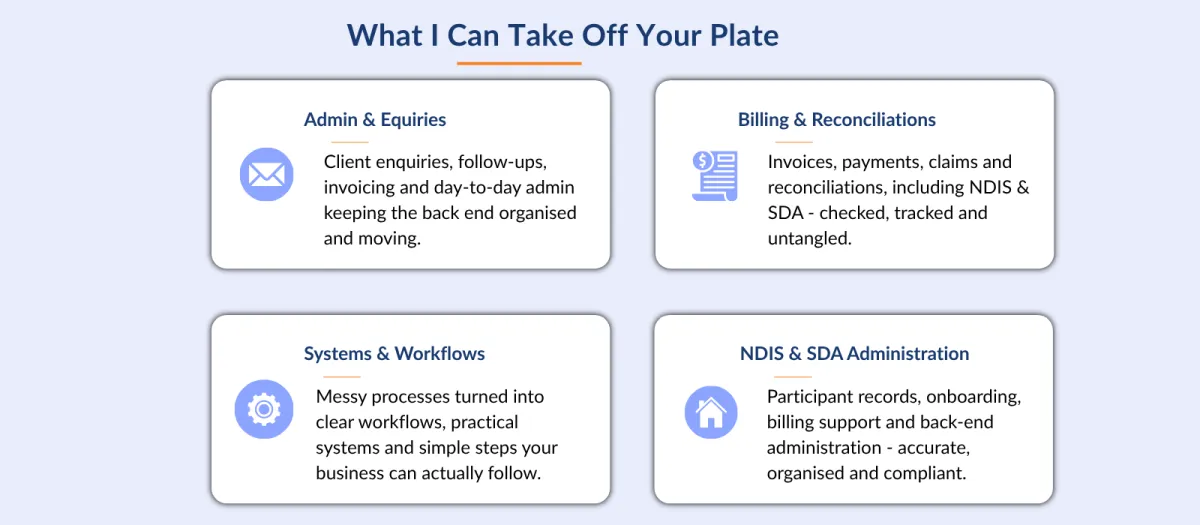 What I Can Take Off Your Plate

Admin & Equiries

Client enquiries, follow-ups, invoicing and day-to-day admin keeping the back end organised and moving.

Billing & Reconciliations

Invoices, payments, claims and reconciliations, including NDIS & SDA - checked, tracked and untangled.

Systems & Workflows

Messy processes turned into clear workflows, practical systems and simple steps your business can actually follow.

NDIS & SDA Administration

Participant records, onboarding, billing support and back-end administration - accurate, organised and compliant.